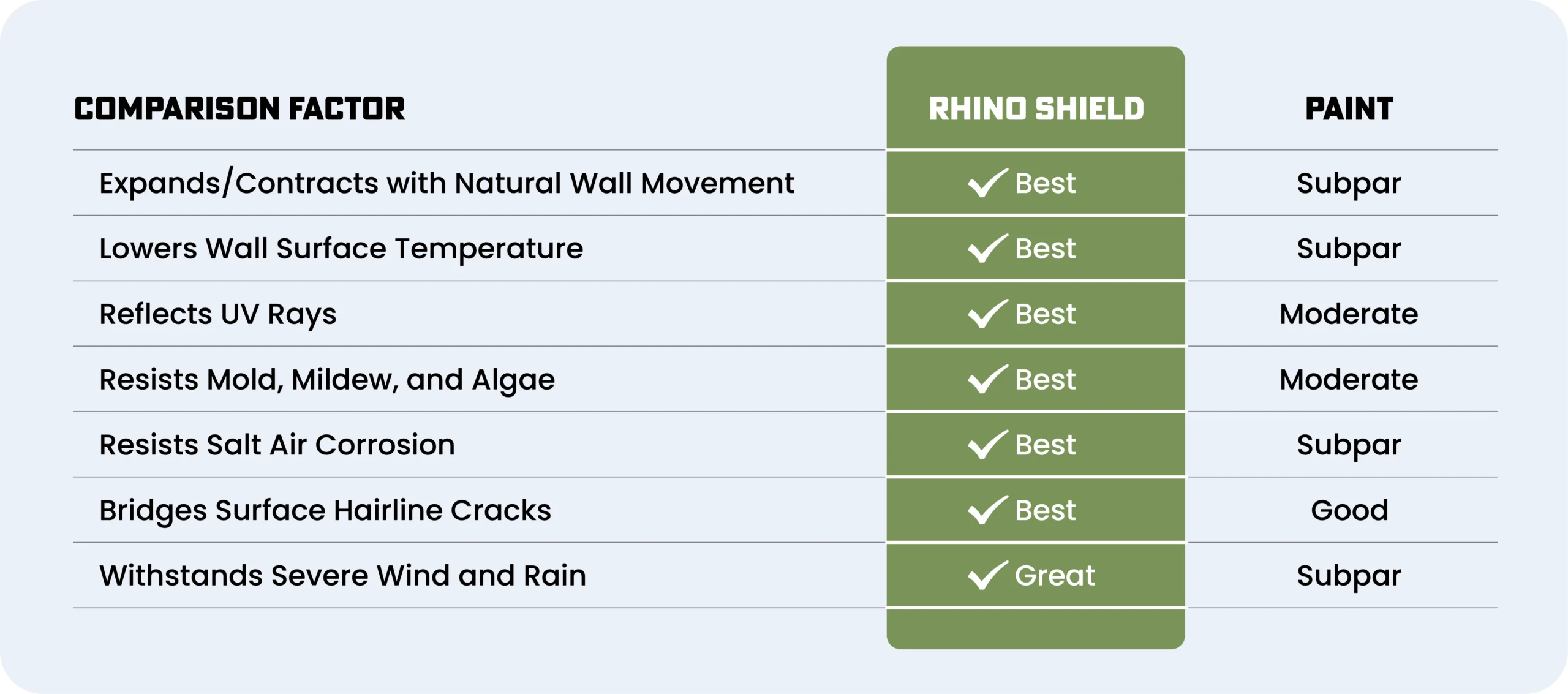 | COMPARISON FACTOR | RHINO SHIELD | PAINT |
|---|---|---|
| Expands/Contracts with Natural Wall Movement | ✓ Best | Subpar |
| Lowers Wall Surface Temperature | ✓ Best | Subpar |
| Reflects UV Rays | ✓ Best | Moderate |
| Resists Mold, Mildew, and Algae | ✓ Best | Moderate |
| Resists Salt Air Corrosion | ✓ Best | Subpar |
| Bridges Surface Hairline Cracks | ✓ Best | Good |
| Withstands Severe Wind and Rain | ✓ Great | Subpar |